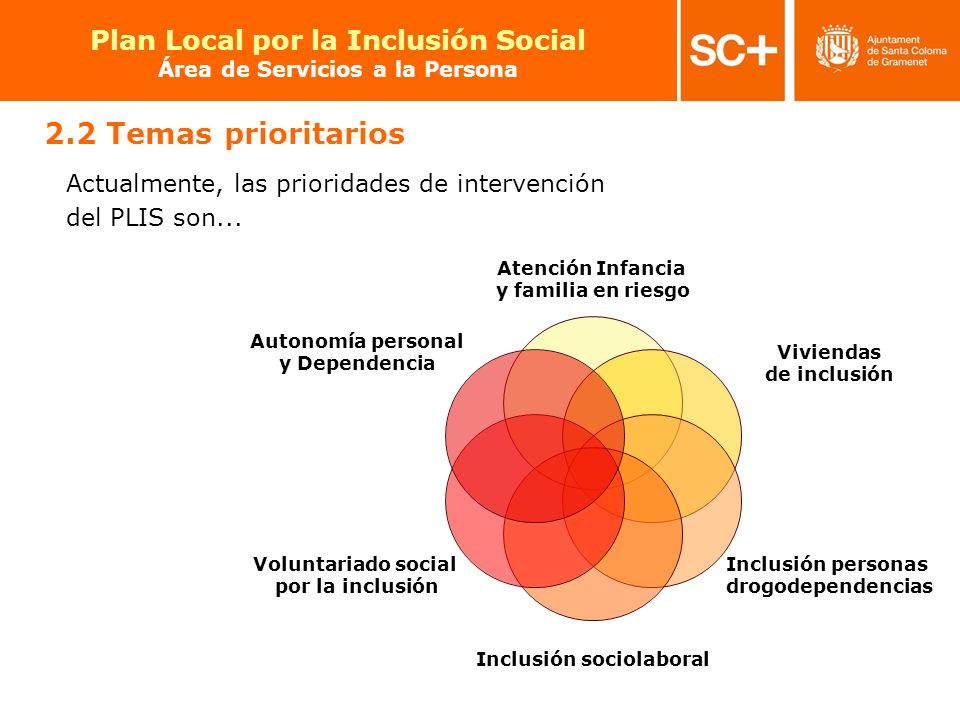 Plan Local por la Inclusión Social
Área de Servicios a la Persona

SC+

Ajuntament de Santa Coloma de Gramenet

2.2 Temas prioritarios

Actualmente, las prioridades de intervención del PLIS son...

Atención Infancia y familia en riesgo

Viviendas de inclusión

Inclusión personas drogodependencias

Inclusión sociolaboral

Voluntariado social por la inclusión

Autonomía personal y Dependencia